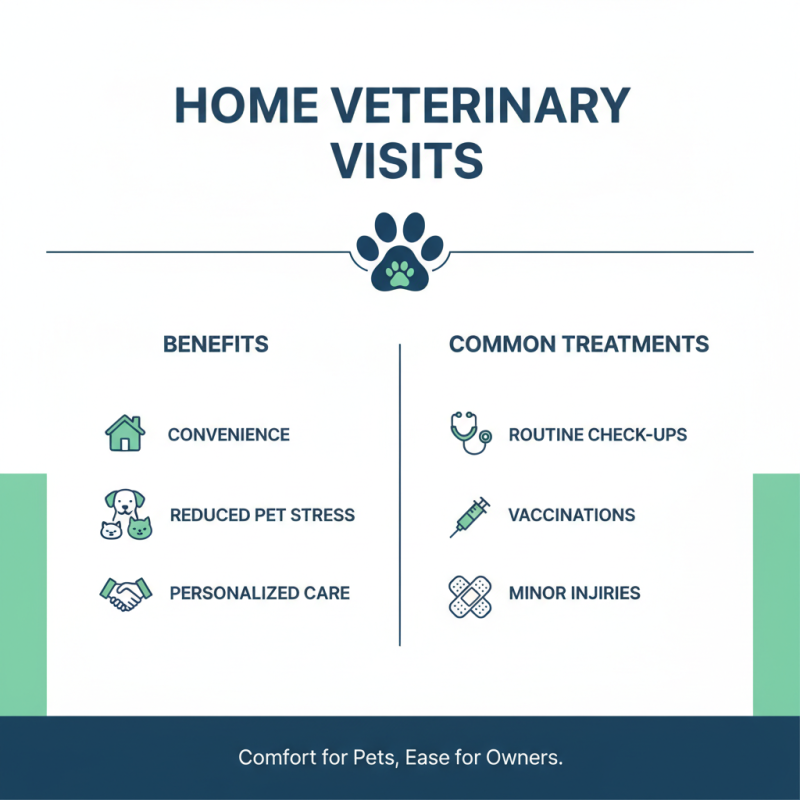 HOME VETERINARY VISITS

BENEFITS

CONVENIENCE

REDUCED PET STRESS

PERSONALIZED CARE

COMMON TREATMENTS

ROUTINE CHECK-UPS

VACCINATIONS

MINOR INJIRIES

Comfort for Pets, Ease for Owners.